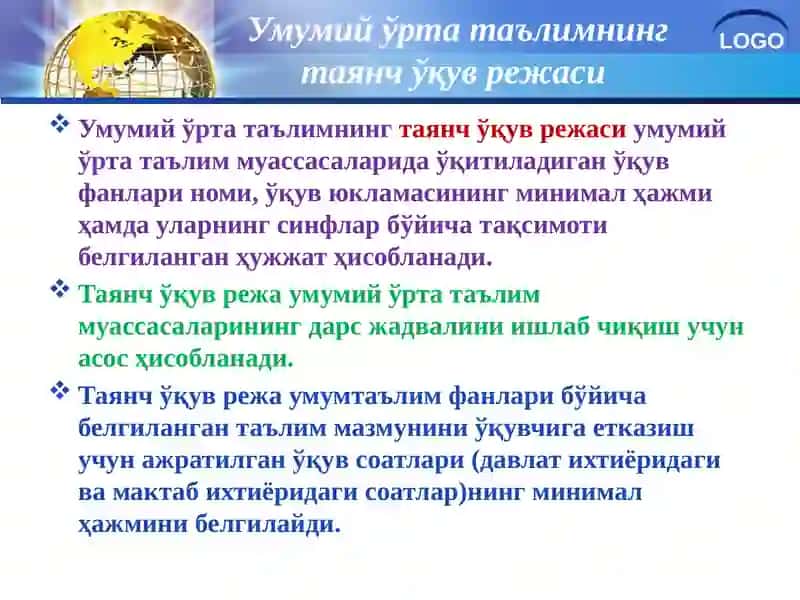 Умумий ўрта таълимнинг таянч ўқув режаси

LOGO

❖ Умумий ўрта таълимнинг таянч ўқув режаси умумий ўрта таълим муассасаларида ўқитиладиган ўқув фанлари номи, ўқув юкламасининг минимал ҳажми ҳамда уларнинг синфлар бўйича тақсимоти белгиланган ҳужжат ҳисобланади.

❖ Таянч ўқув режа умумий ўрта таълим муассасаларининг дарс жадвалини ишлаб чиқиш учун асос ҳисобланади.

❖ Таянч ўқув режа умумтаълим фанлари бўйича белгиланган таълим мазмунини ўқувчига етказиш учун ажратилган ўқув соатлари (давлат ихтиёридаги ва мактаб ихтиёридаги соатлар)нинг минимал ҳажмини белгилайди.